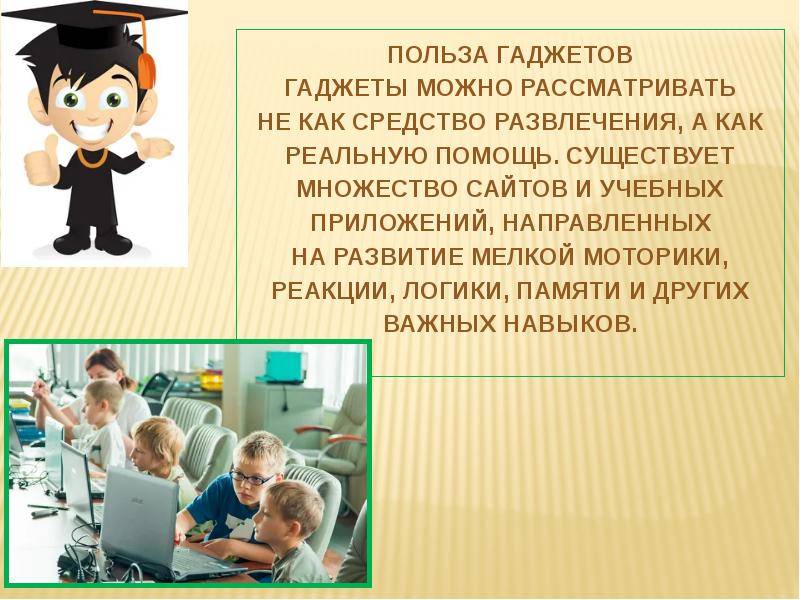 ПОЛЬЗА ГАДЖЕТОВ
ГАДЖЕТЫ МОЖНО РАССМАТРИВАТЬ НЕ КАК СРЕДСТВО РАЗВЛЕЧЕНИЯ, А КАК РЕАЛЬНУЮ ПОМОЩЬ. СУЩЕСТВУЕТ МНОЖЕСТВО САЙТОВ И УЧЕБНЫХ ПРИЛОЖЕНИЙ, НАПРАВЛЕННЫХ НА РАЗВИТИЕ МЕЛКОЙ МОТОРИКИ, РЕАКЦИИ, ЛОГИКИ, ПАМЯТИ И ДРУГИХ ВАЖНЫХ НАВЫКОВ.